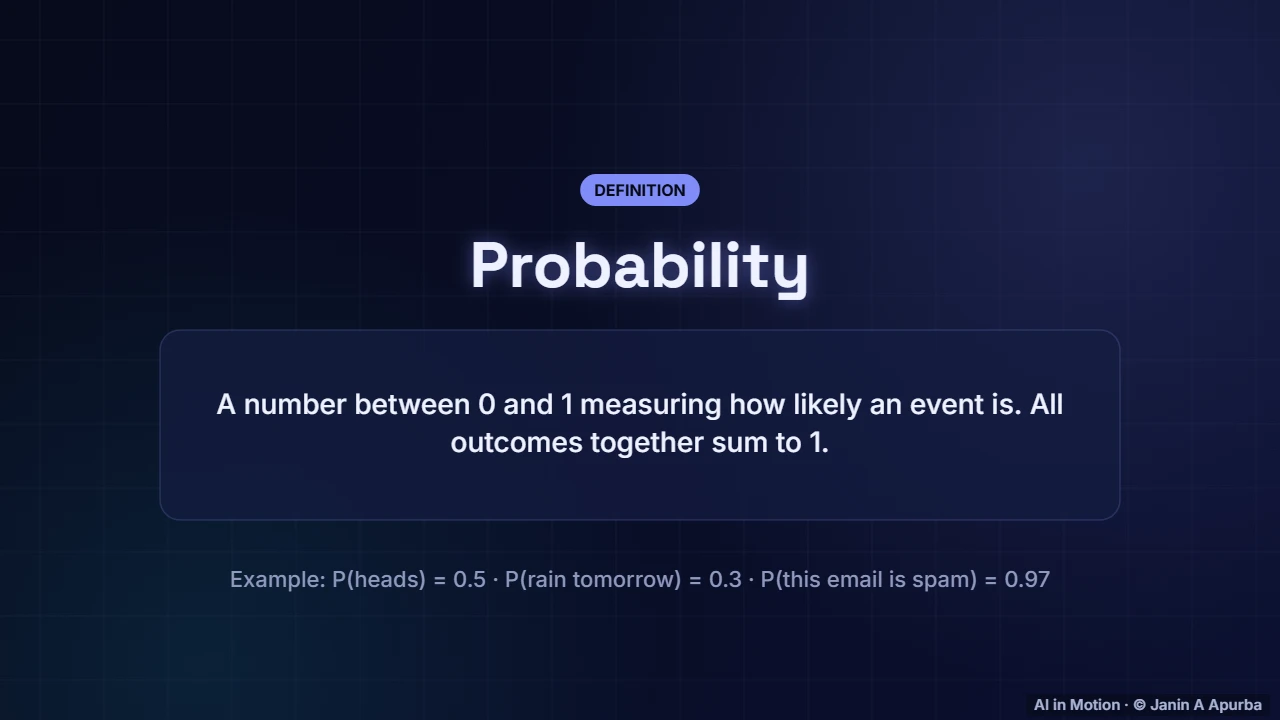 DEFINITION

Probability

A number between 0 and 1 measuring how likely an event is. All outcomes together sum to 1.

Example: P(heads) = 0.5 · P(rain tomorrow) = 0.3 · P(this email is spam) = 0.97

AI in Motion · © Janin A Apurba